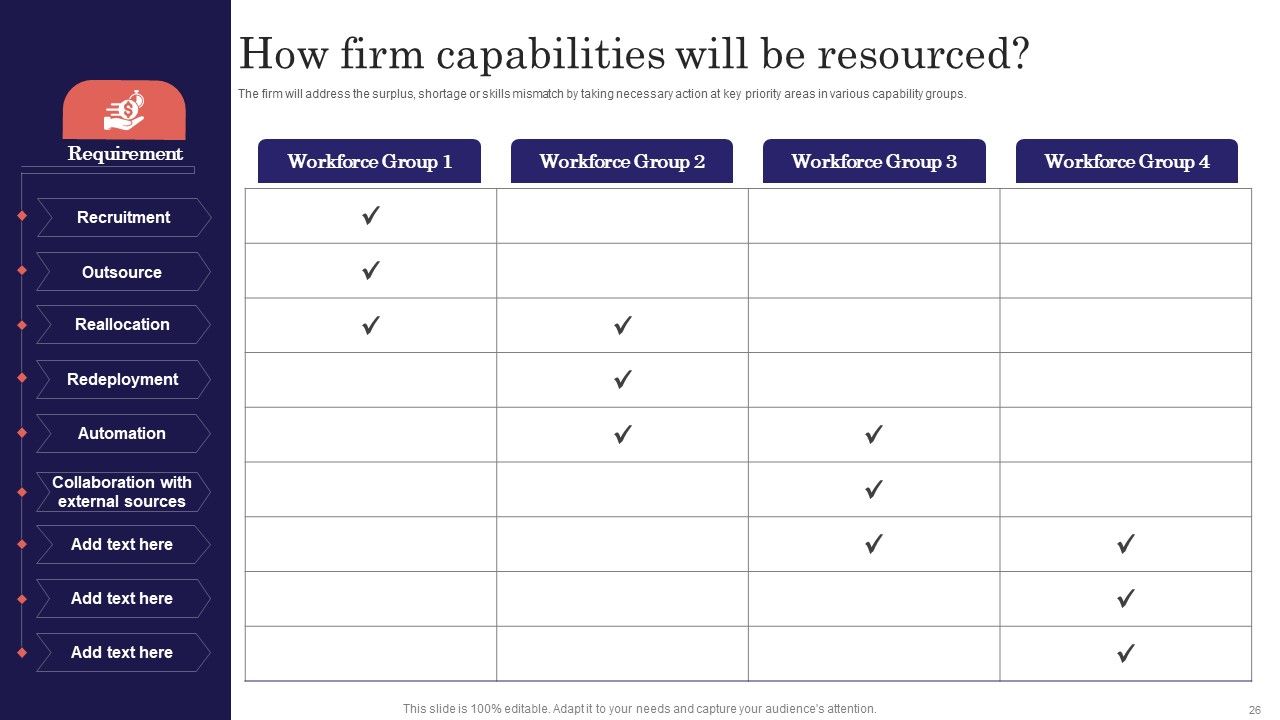 How firm capabilities will be resourced?

The firm will address the surplus, shortage or skills mismatch by taking necessary action at key priority areas in various capability groups.

| Requirement | Workforce Group 1 | Workforce Group 2 | Workforce Group 3 | Workforce Group 4 |
|---|---|---|---|---|
| Recruitment | ✓ | | | |
| Outsource | ✓ | | | |
| Reallocation | ✓ | ✓ | | |
| Redeployment | | ✓ | | |
| Automation | | ✓ | ✓ | |
| Collaboration with external sources | | | ✓ | |
| Add text here | | | ✓ | ✓ |
| Add text here | | | | ✓ |
| Add text here | | | | ✓ |

This slide is 100% editable. Adapt it to your needs and capture your audience's attention.

26